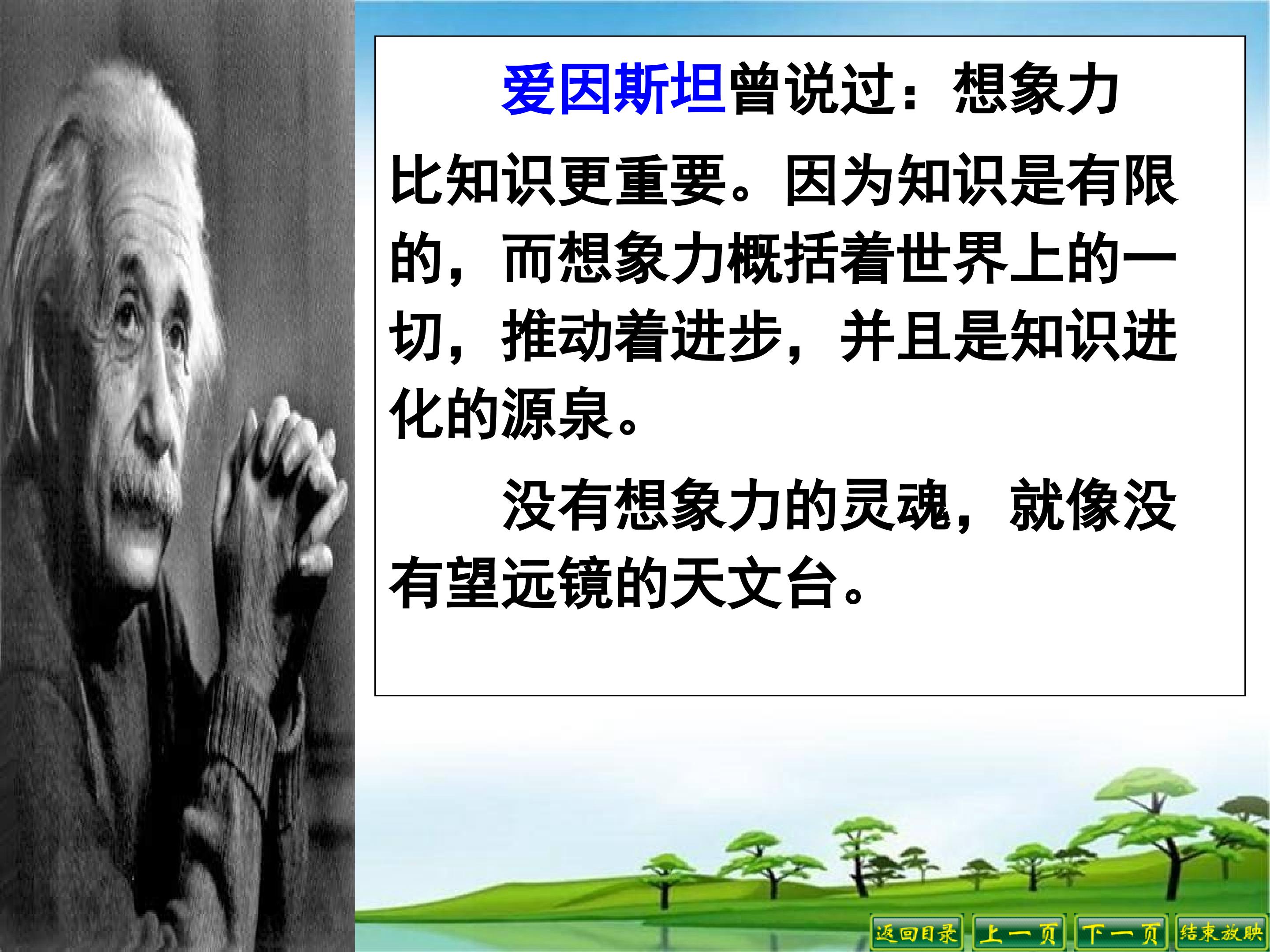 爱因斯坦曾说过：想象力比知识更重要。因为知识是有限的，而想象力概括着世界上的一切，推动着进步，并且是知识进化的源泉。

没有想象力的灵魂，就像没有望远镜的天文台。

返回目录 上一页 下一页 结束放映